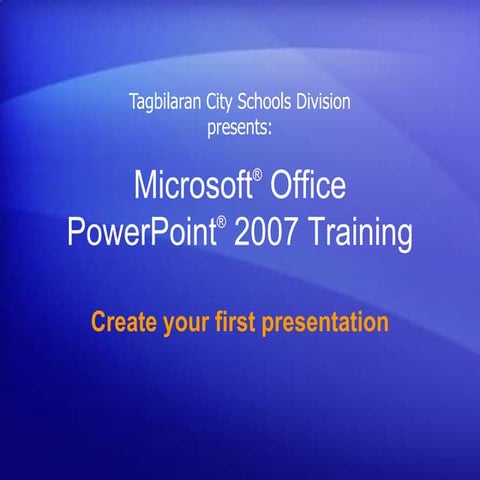 Tagbilaran City Schools Division presents:

Microsoft® Office PowerPoint® 2007 Training

Create your first presentation